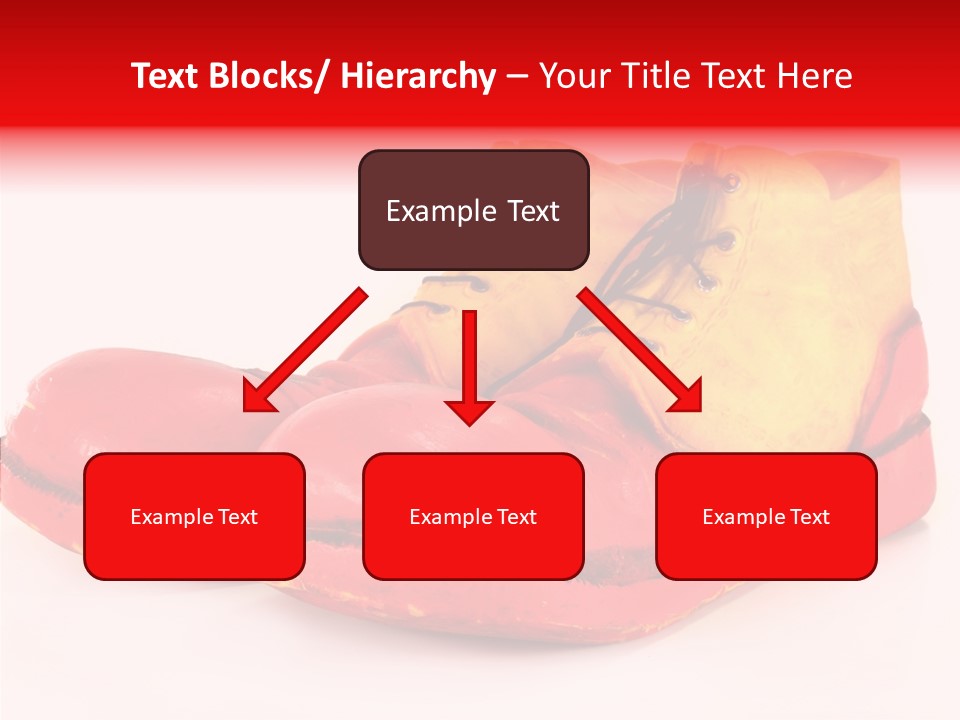 Text Blocks/ Hierarchy – Your Title Text Here

Example Text

Example Text

Example Text

Example Text